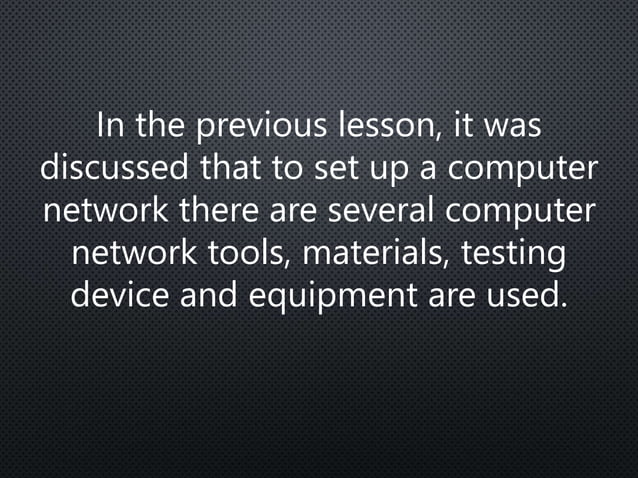 In the previous lesson, it was discussed that to set up a computer network there are several computer network tools, materials, testing device and equipment are used.